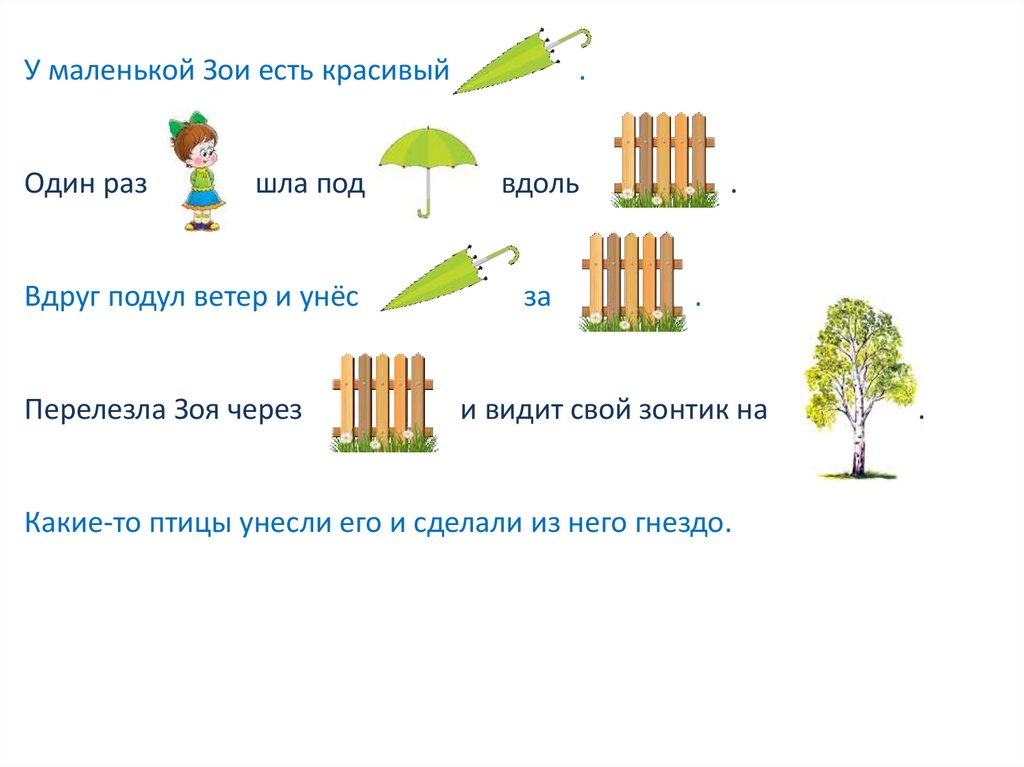 У маленькой Зои есть красивый .

Один раз шла под вдоль .

Вдруг подул ветер и унёс за .

Перелезла Зоя через и видит свой зонтик на .

Какие-то птицы унесли его и сделали из него гнездо.